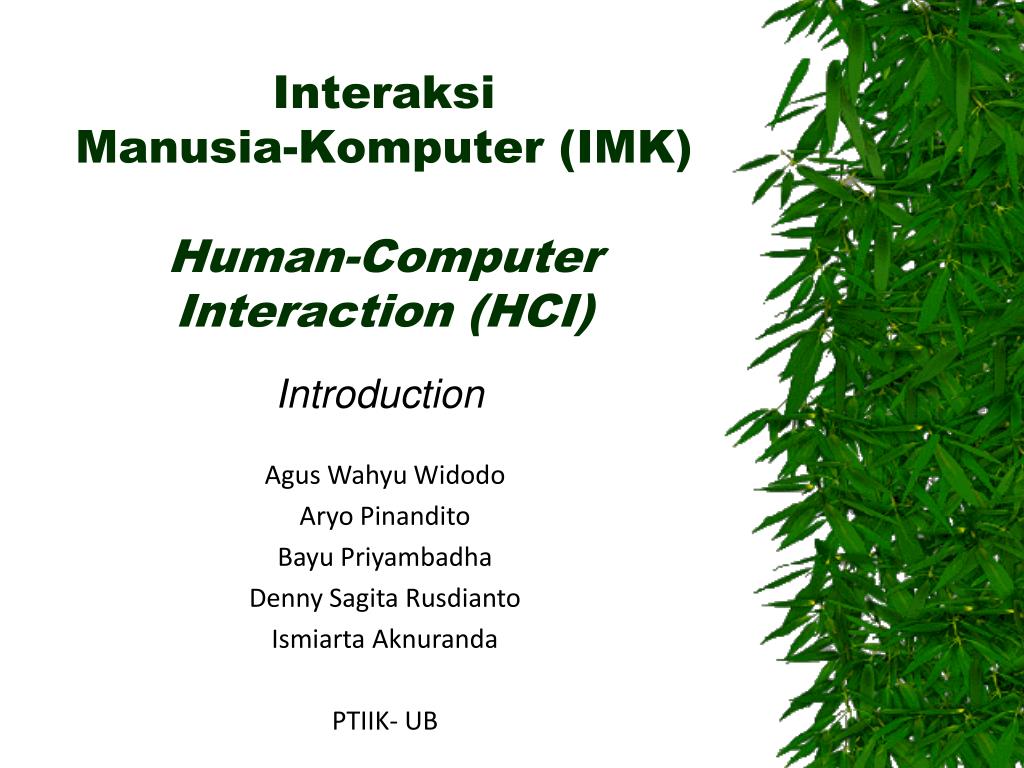 Interaksi
Manusia-Komputer (IMK)

Human-Computer
Interaction (HCI)

Introduction

Agus Wahyu Widodo
Aryo Pinandito
Bayu Priyambadha
Denny Sagita Rusdianto
Ismiarta Aknuranda

PTIIK- UB